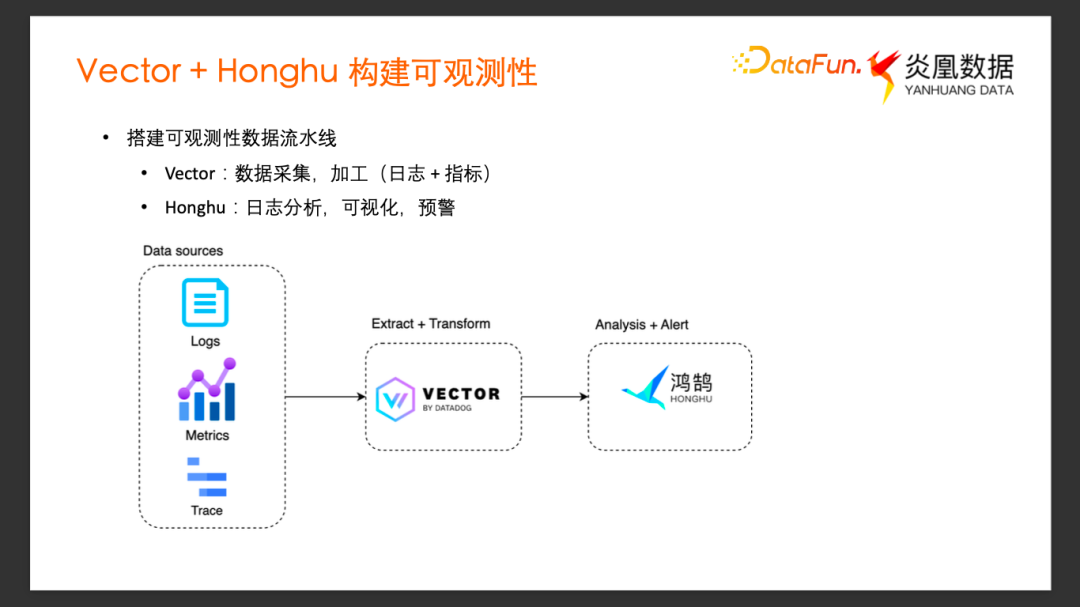 Vector + Honghu 构建可观测性

DataFun. 炎凰数据 YANHUANG DATA

• 搭建可观测性数据流水线
• Vector：数据采集，加工（日志 + 指标）
• Honghu：日志分析，可视化，预警

Data sources

Logs

Metrics

Trace

Extract + Transform

VECTOR BY DATADOG

Analysis + Alert

鸿鹄 HONGHU